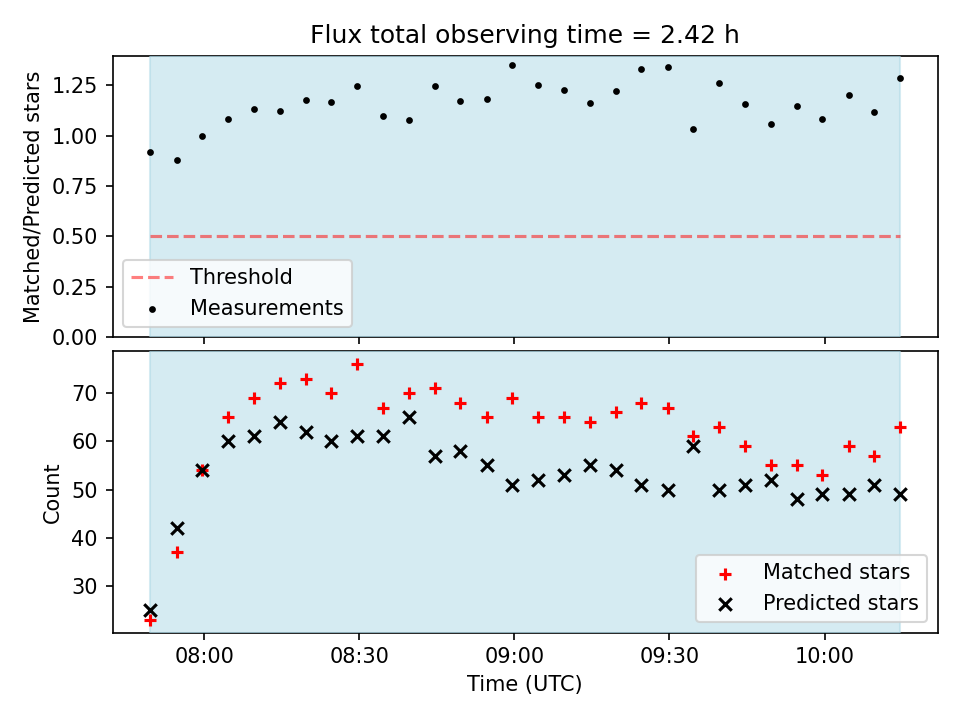 Flux total observing time = 2.42 h

Matched/Predicted stars

1.25
1.00
0.75
0.50
0.25
0.00

Threshold
Measurements

Count

70
60
50
40
30

Matched stars
Predicted stars

08:00
08:30
09:00
09:30
10:00

Time (UTC)